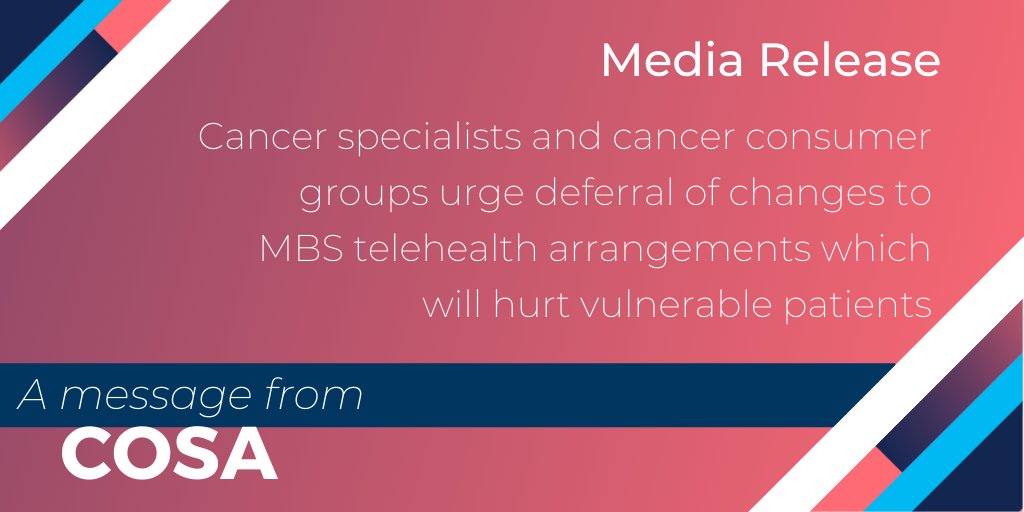 Media Release

Cancer specialists and cancer consumer groups urge deferral of changes to MBS telehealth arrangements which will hurt vulnerable patients

A message from

COSA